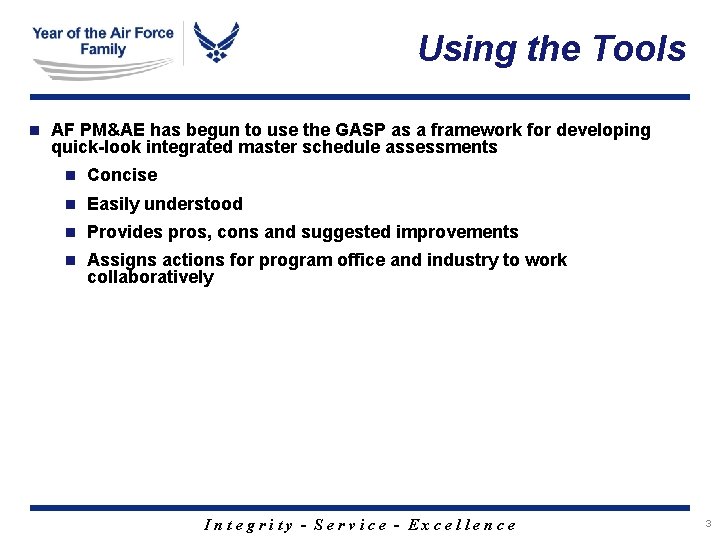 Year of the Air Force Family

Using the Tools

AF PM&AE has begun to use the GASP as a framework for developing quick-look integrated master schedule assessments

Concise

Easily understood

Provides pros, cons and suggested improvements

Assigns actions for program office and industry to work collaboratively

Integrity - Service - Excellence

3